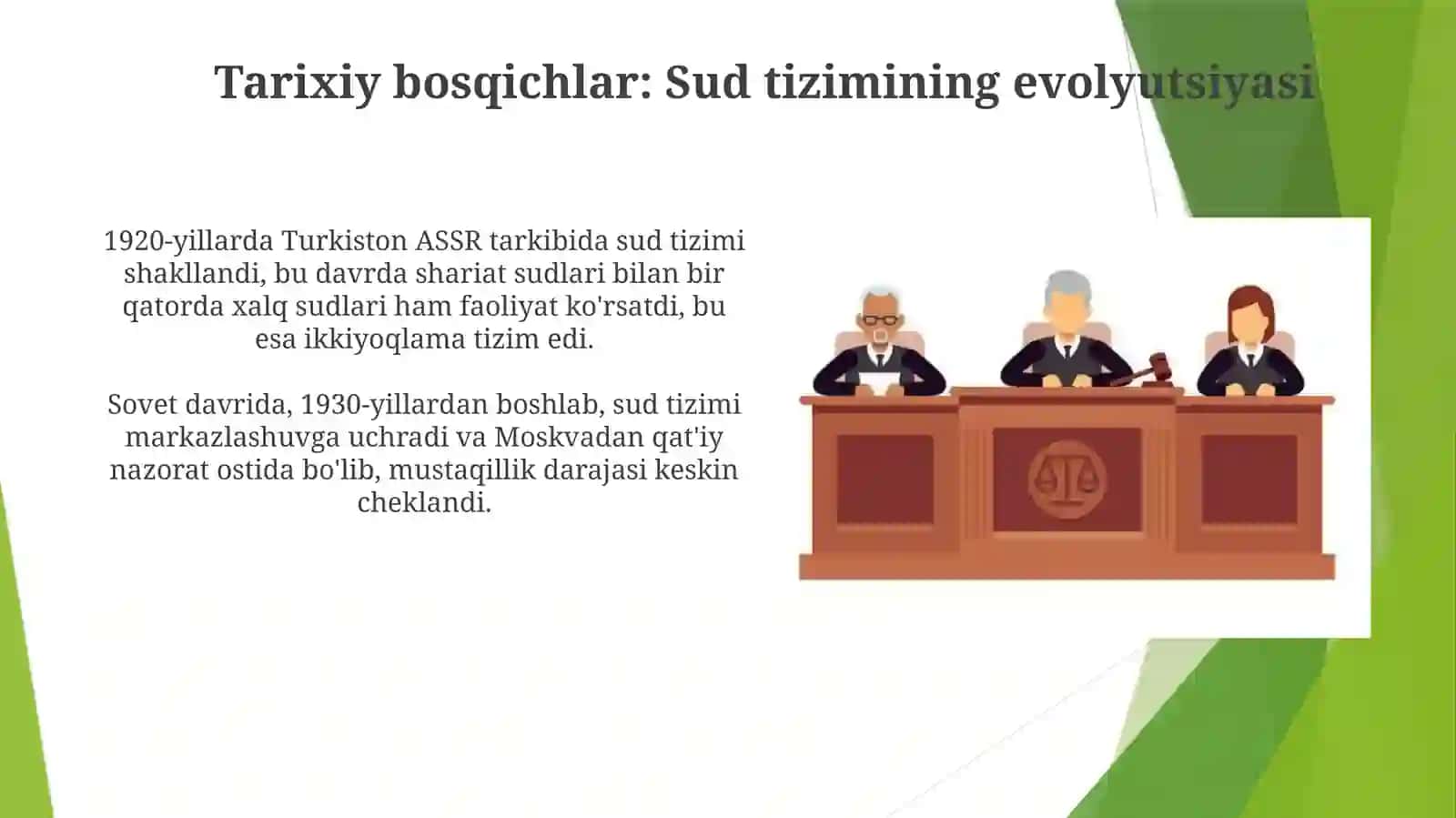 Tarixiy bosqichlar: Sud tizimining evolyutsiyasi

1920-yillarda Turkiston ASSR tarkibida sud tizimi shakllandi, bu davrda shariat sudlari bilan bir qatorda xalq sudlari ham faoliyat ko'rsatdi, bu esa ikkiyoqlama tizim edi.

Sovet davrida, 1930-yillardan boshlab, sud tizimi markazlashuvga uchradi va Moskvadan qat'iy nazorat ostida bo'lib, mustaqillik darajasi keskin cheklandi.